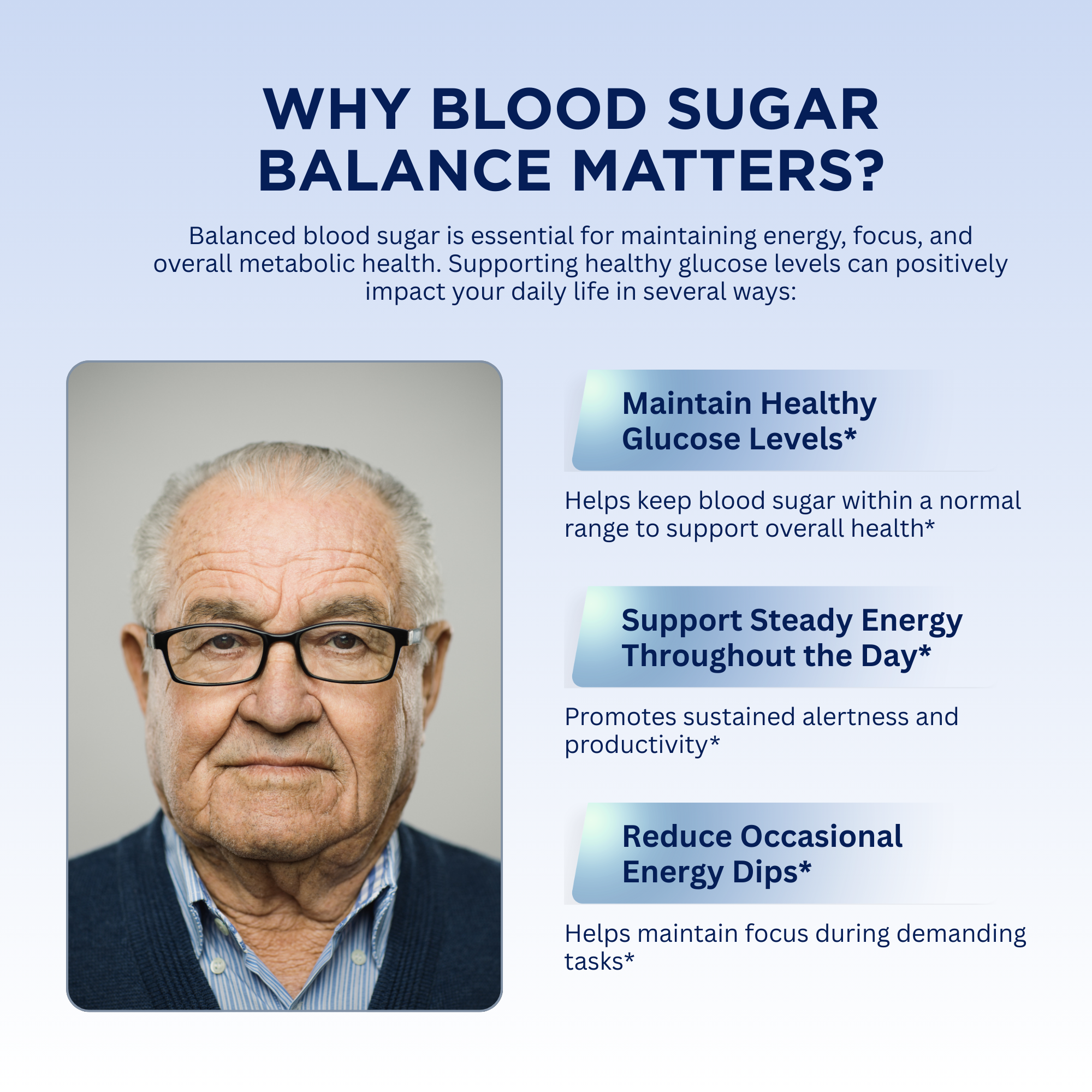 WHY BLOOD SUGAR BALANCE MATTERS?

Balanced blood sugar is essential for maintaining energy, focus, and overall metabolic health. Supporting healthy glucose levels can positively impact your daily life in several ways:

Maintain Healthy Glucose Levels*

Helps keep blood sugar within a normal range to support overall health*

Support Steady Energy Throughout the Day*

Promotes sustained alertness and productivity*

Reduce Occasional Energy Dips*

Helps maintain focus during demanding tasks*